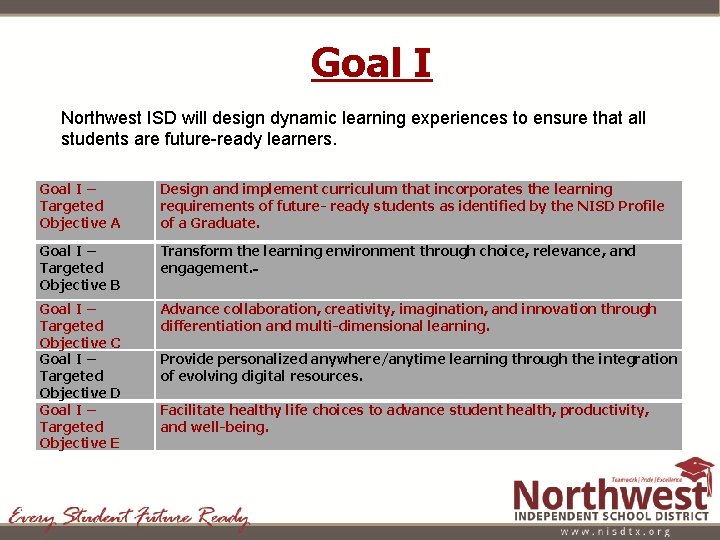 Goal I

Northwest ISD will design dynamic learning experiences to ensure that all students are future-ready learners.

| | |
|---|---|
| Goal I – Targeted Objective A | Design and implement curriculum that incorporates the learning requirements of future- ready students as identified by the NISD Profile of a Graduate. |
| Goal I – Targeted Objective B | Transform the learning environment through choice, relevance, and engagement.- |
| Goal I – Targeted Objective C | Advance collaboration, creativity, imagination, and innovation through differentiation and multi-dimensional learning. |
| Goal I – Targeted Objective D | Provide personalized anywhere/anytime learning through the integration of evolving digital resources. |
| Goal I – Targeted Objective E | Facilitate healthy life choices to advance student health, productivity, and well-being. |

Every Student Future Ready

Teamwork | Pride | Excellence
Northwest
INDEPENDENT SCHOOL DISTRICT
www.nisdtx.org